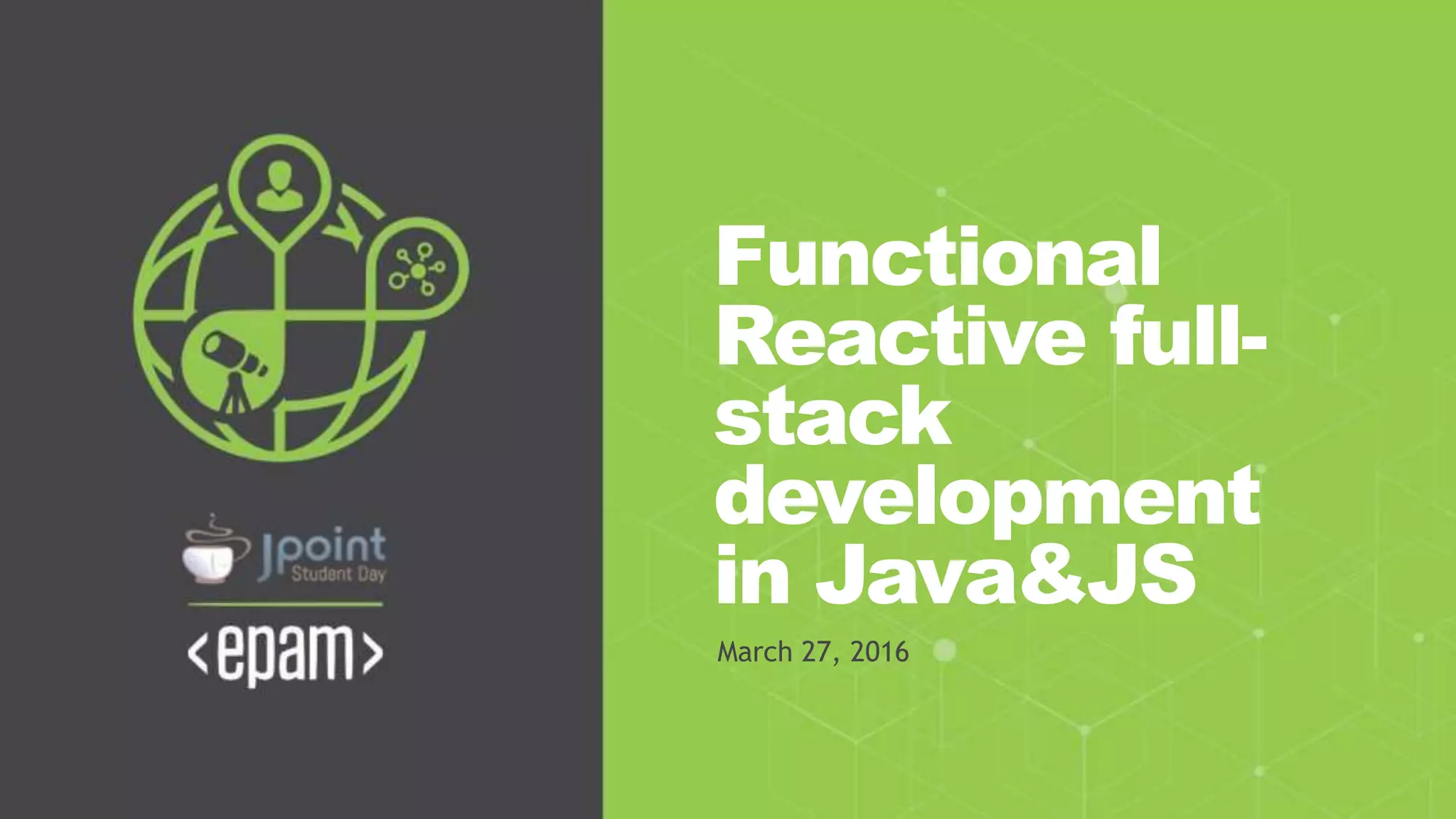 Jpoint
Student Day

<epam>

Functional Reactive full-stack development in Java&JS

March 27, 2016